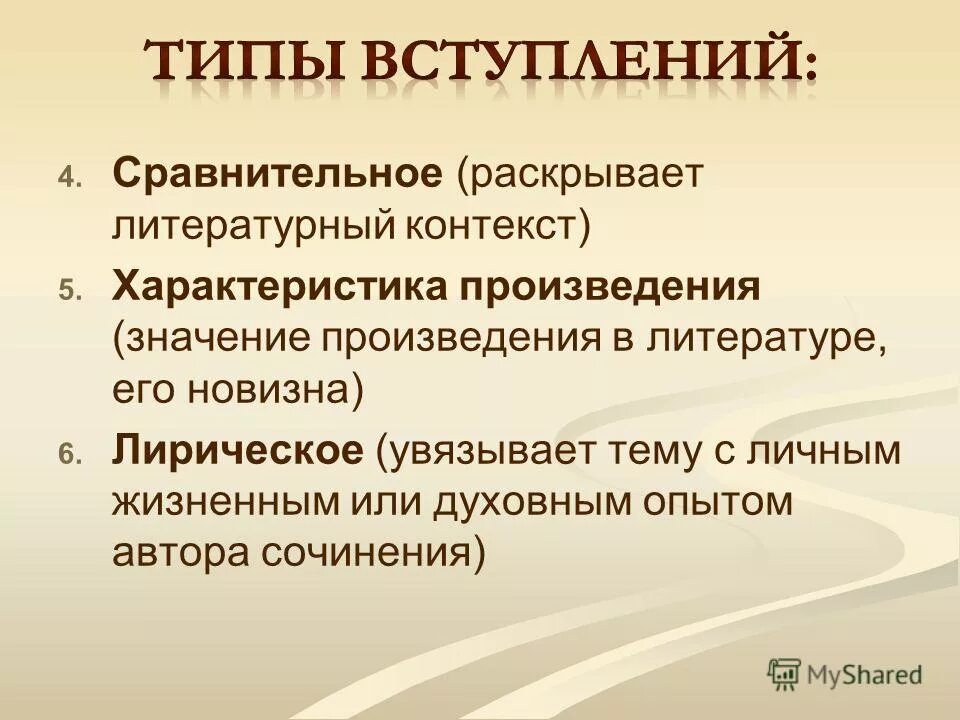 ТИПЫ ВСТУПЛЕНИЙ:

4. Сравнительное (раскрывает литературный контекст)

5. Характеристика произведения (значение произведения в литературе, его новизна)

6. Лирическое (увязывает тему с личным жизненным или духовным опытом автора сочинения)

MyShared